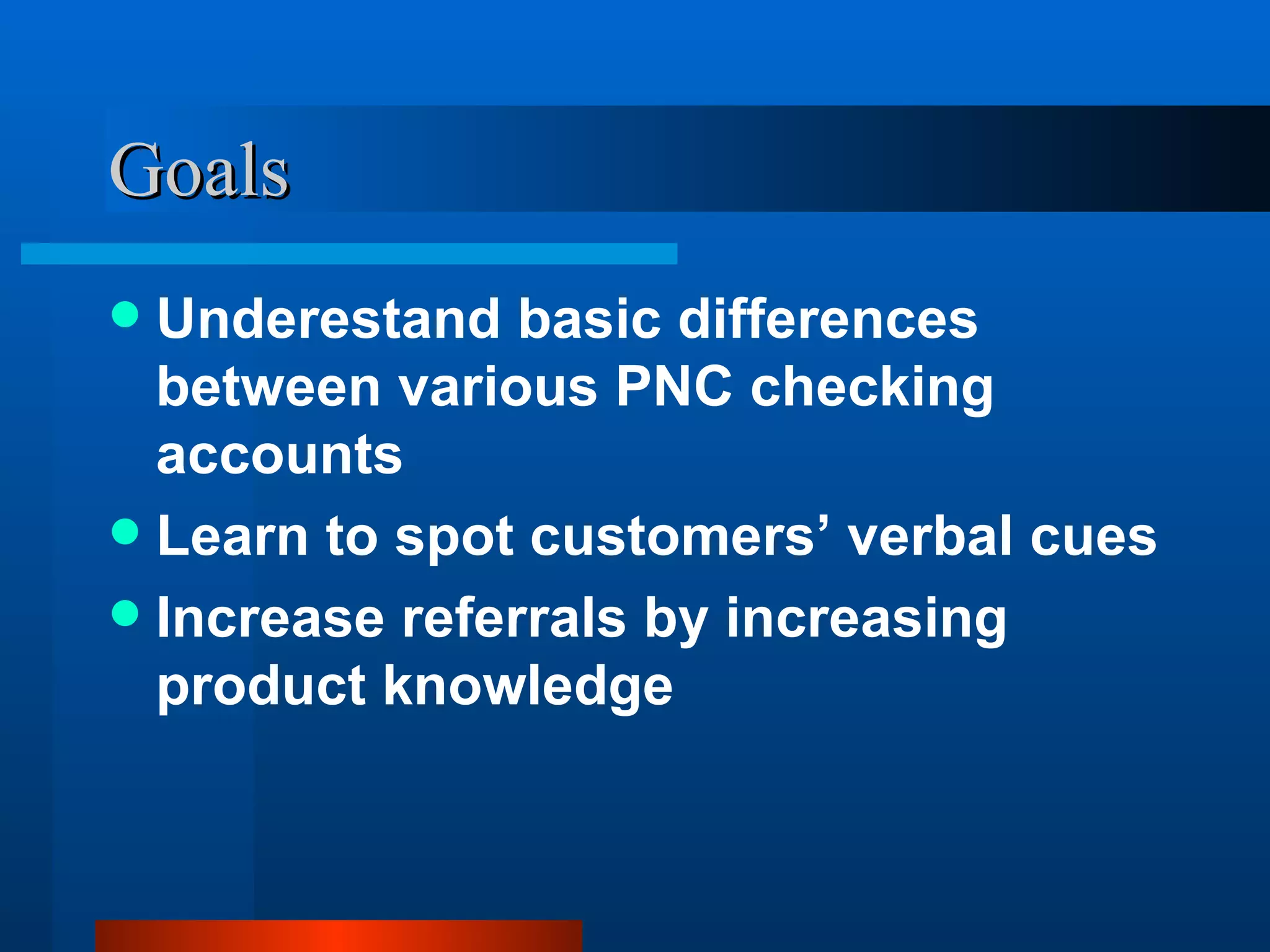 Goals

- Underestand basic differences between various PNC checking accounts
- Learn to spot customers’ verbal cues
- Increase referrals by increasing product knowledge